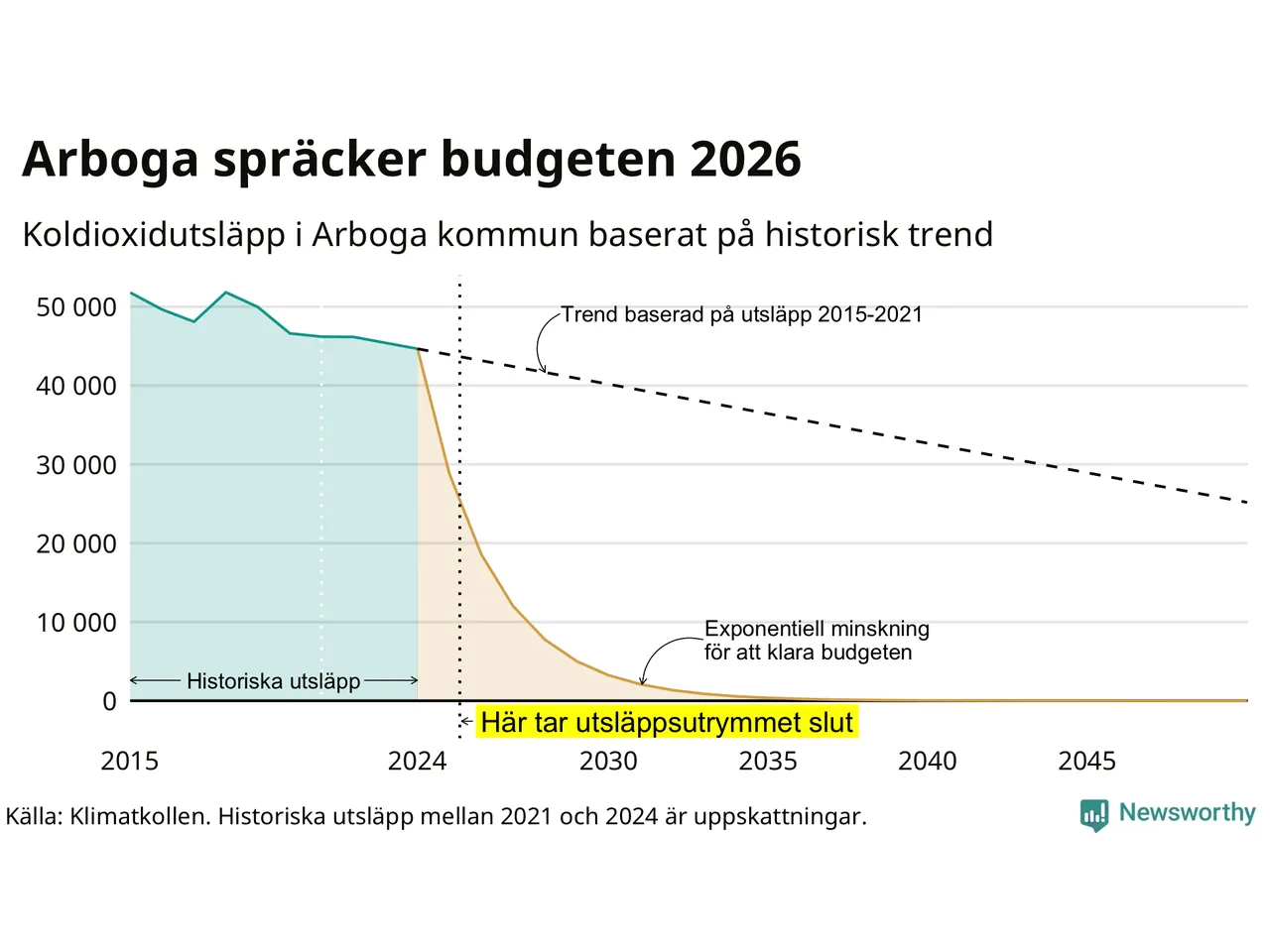 Arboga spräcker budgeten 2026

Koldioxidutsläpp i Arboga kommun baserat på historisk trend

50 000
40 000
30 000
20 000
10 000
0

Trend baserad på utsläpp 2015-2021

Exponentiell minskning för att klara budgeten

Historiska utsläpp

Här tar utsläppsutrymmet slut

2015
2024
2030
2035
2040
2045

Källa: Klimatkollen. Historiska utsläpp mellan 2021 och 2024 är uppskattningar.

Newsworthy